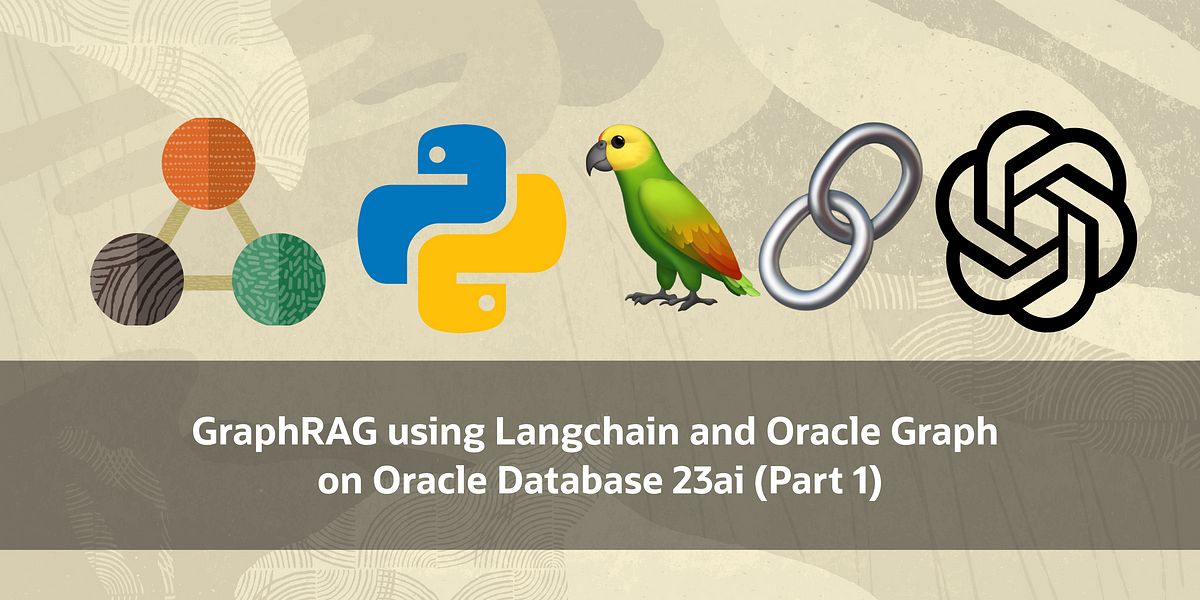 GraphRAG using Langchain and Oracle Graph on Oracle Database 23ai (Part 1)